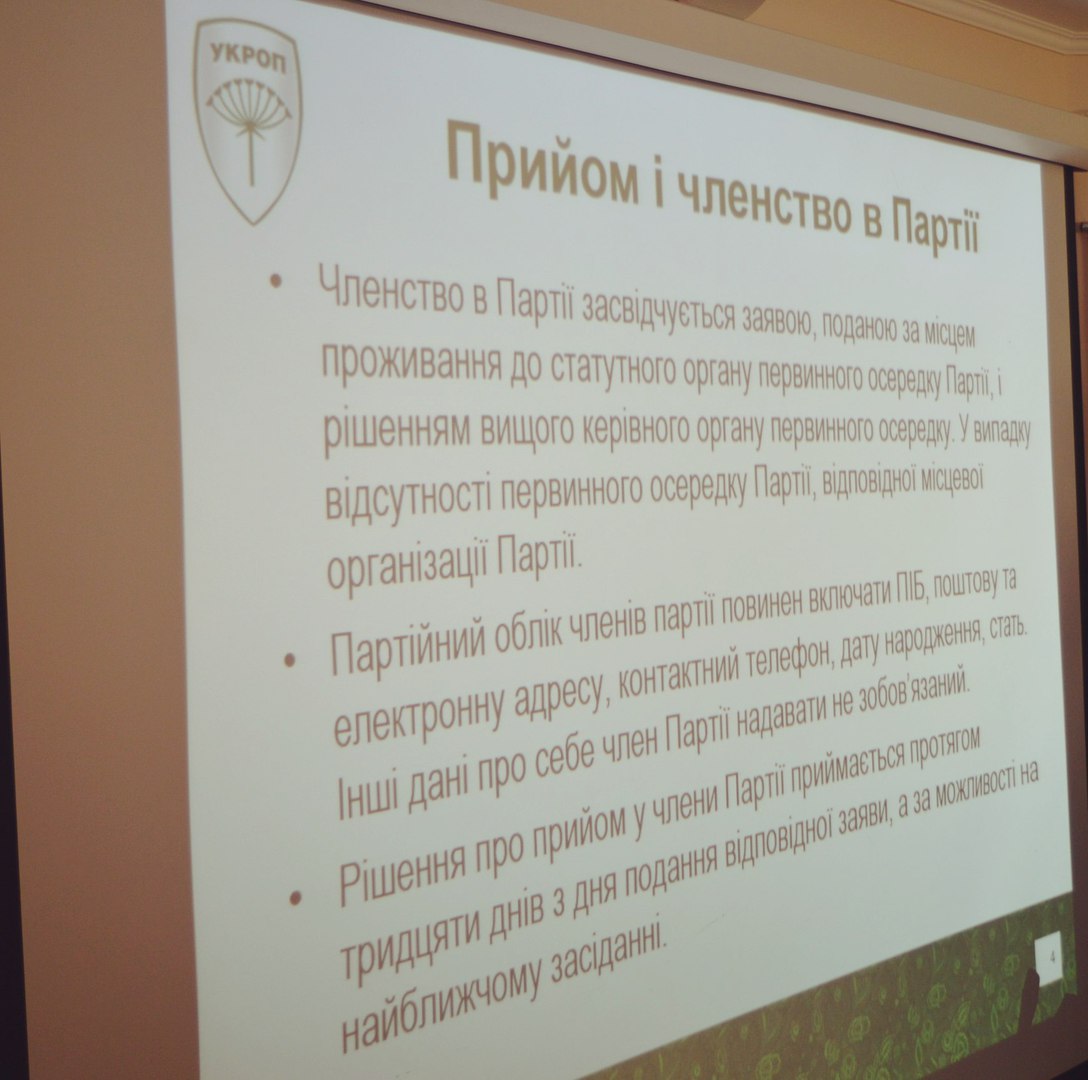 УКРОП

Прийом і членство в Партії

• Членство в Партії засвідчується заявою, поданою за місцем проживання до статутного органу первинного осередку Партії, і рішенням вищого керівного органу первинного осередку. У випадку відсутності первинного осередку Партії, відповідної місцевої організації Партії.

• Партійний облік членів партії повинен включати ПІБ, поштову та електронну адресу, контактний телефон, дату народження, стать. Інші дані про себе член Партії надавати не зобов'язаний.

• Рішення про прийом у члени Партії приймається протягом тридцяти днів з дня подання відповідної заяви, а за можливості на найближчому засіданні.

4